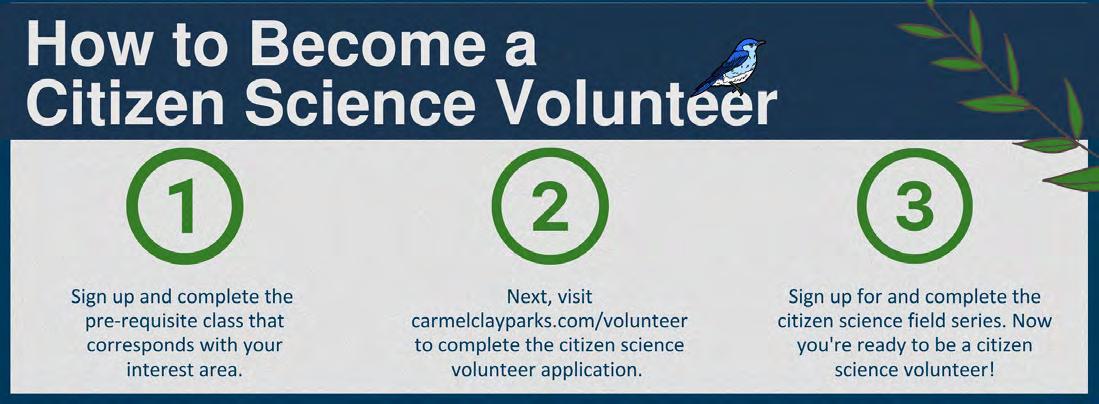 How to Become a Citizen Science Volunteer

1

Sign up and complete the pre-requisite class that corresponds with your interest area.

2

Next, visit carmelclayparks.com/volunteer to complete the citizen science volunteer application.

3

Sign up for and complete the citizen science field series. Now you're ready to be a citizen science volunteer!